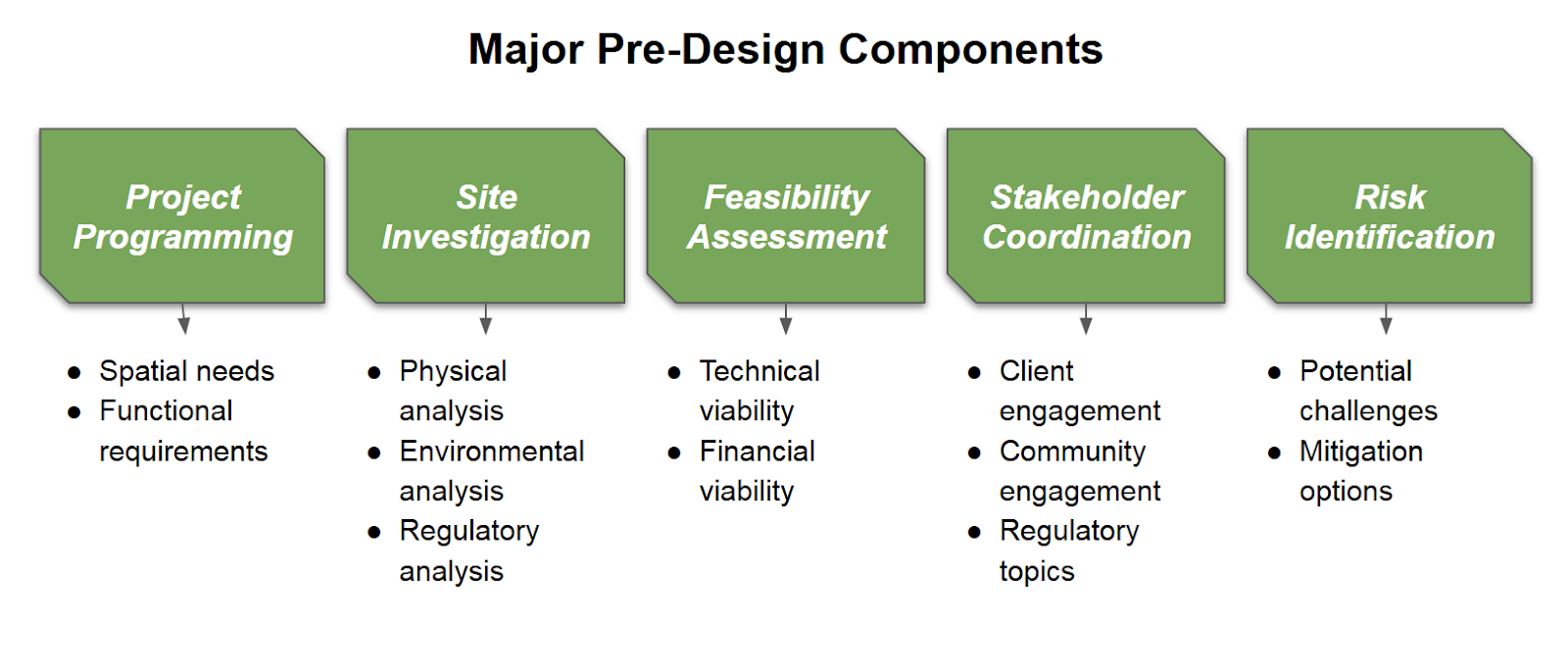 Major Pre-Design Components

Project Programming

- Spatial needs
- Functional requirements

Site Investigation

- Physical analysis
- Environmental analysis
- Regulatory analysis

Feasibility Assessment

- Technical viability
- Financial viability

Stakeholder Coordination

- Client engagement
- Community engagement
- Regulatory topics

Risk Identification

- Potential challenges
- Mitigation options